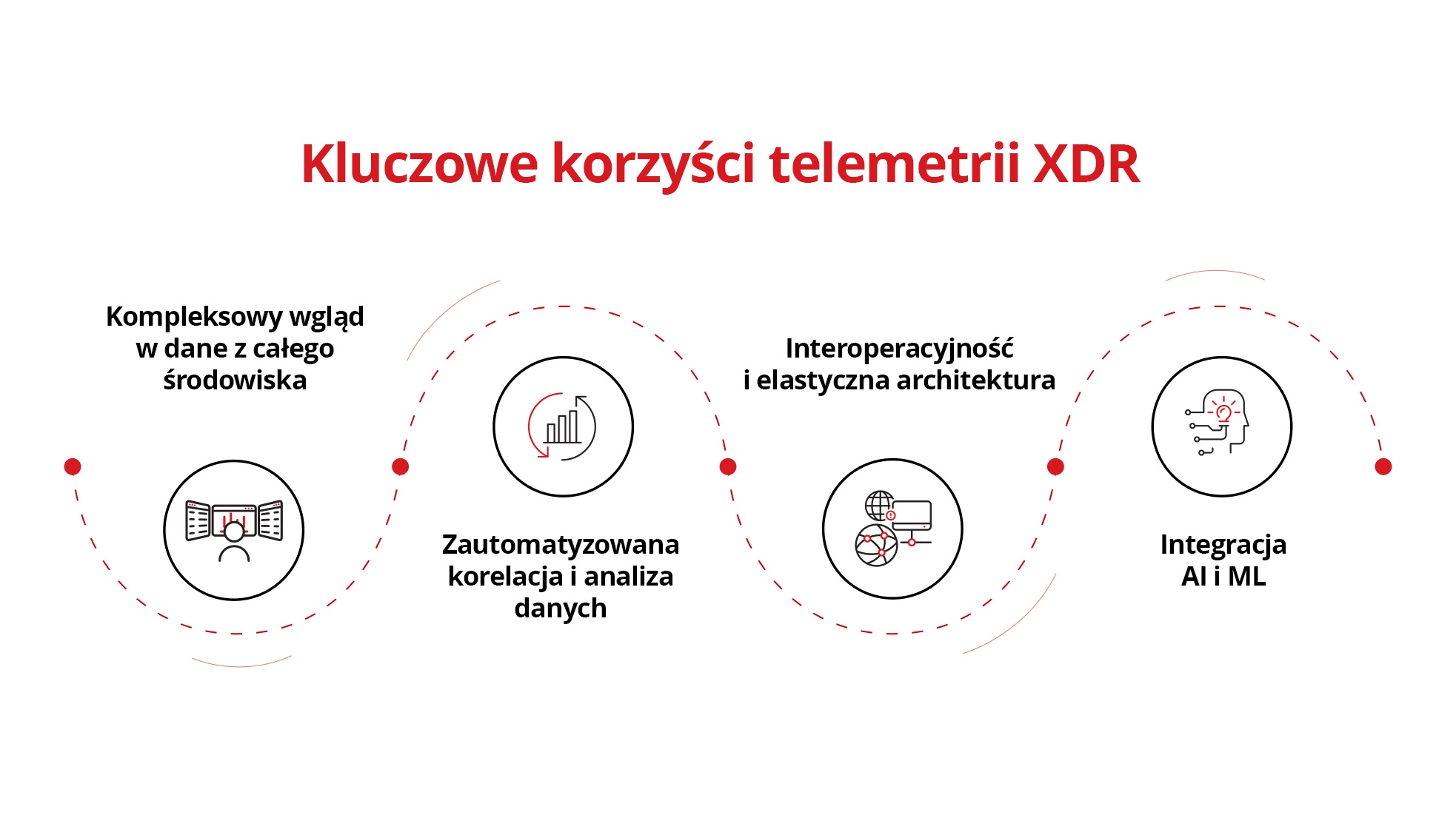 Kluczowe korzyści telemetrii XDR

Kompleksowy wgląd w dane z całego środowiska

Zautomatyzowana korelacja i analiza danych

Interoperacyjność i elastyczna architektura

Integracja AI i ML